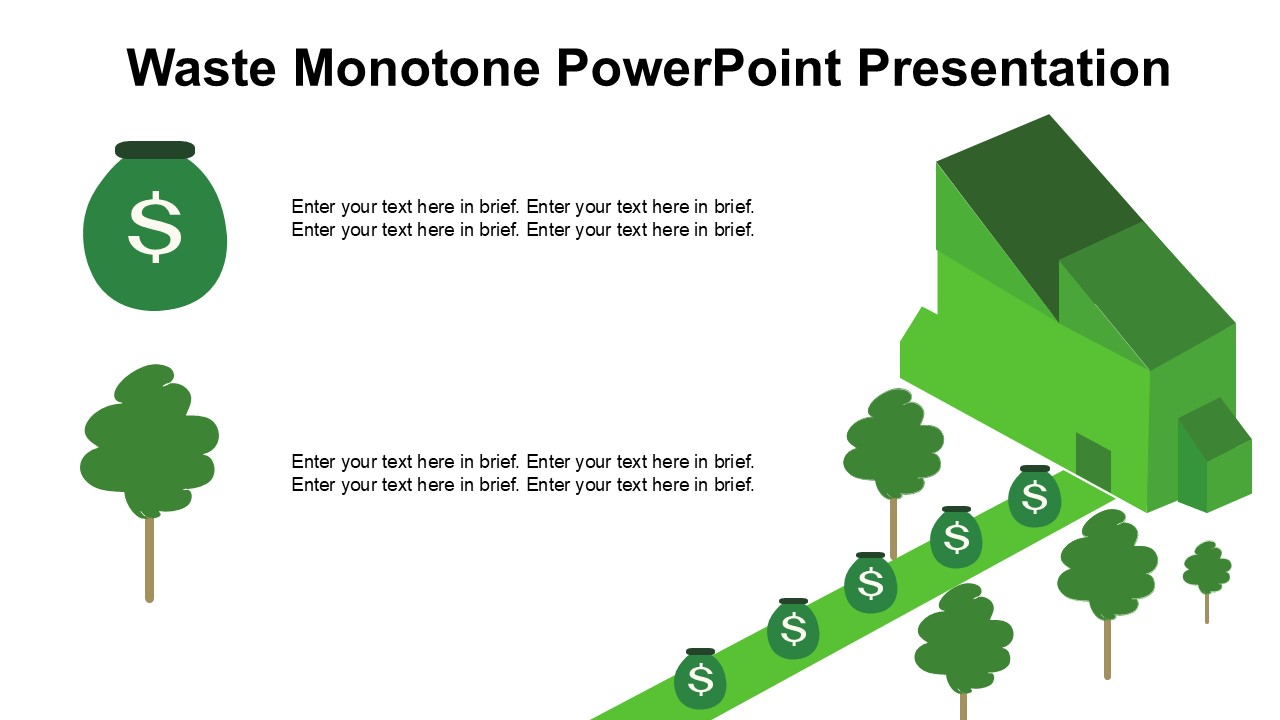 Waste Monotone PowerPoint Presentation

$

Enter your text here in brief. Enter your text here in brief. Enter your text here in brief. Enter your text here in brief.

Enter your text here in brief. Enter your text here in brief. Enter your text here in brief. Enter your text here in brief.

$

$

$

$

$